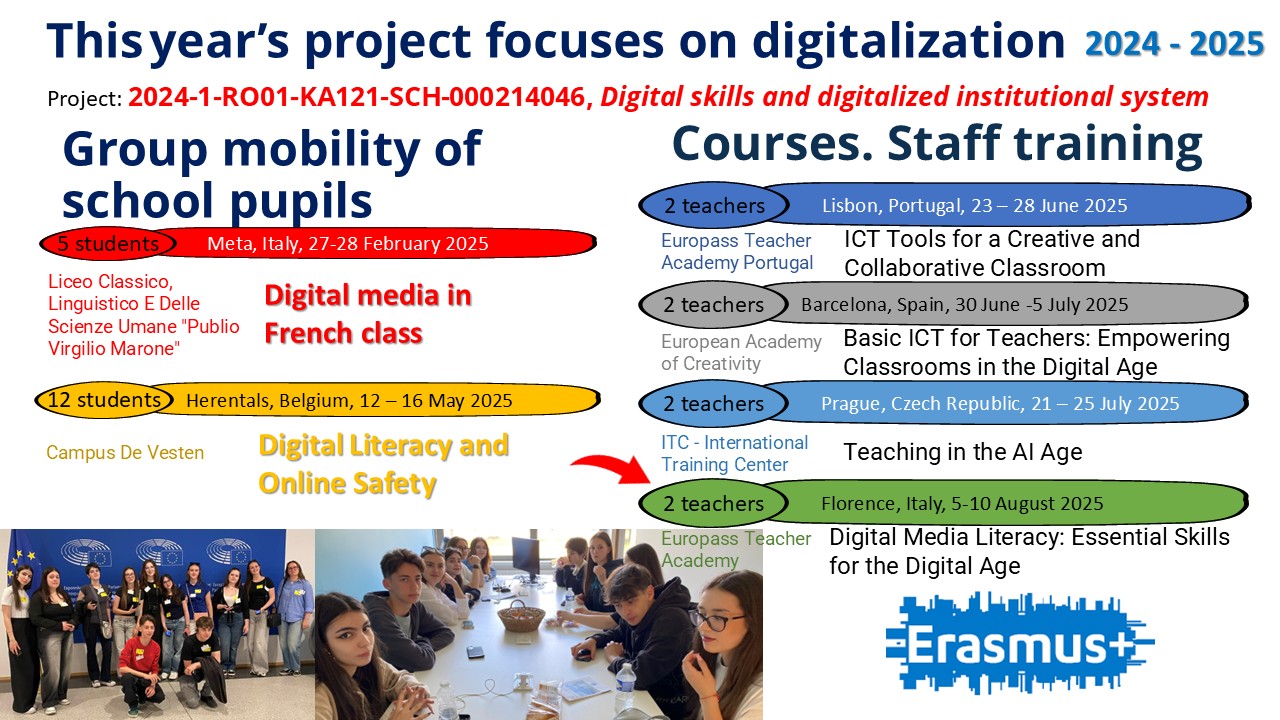 This year's project focuses on digitalization 2024 - 2025

Project: 2024-1-RO01-KA121-SCH-000214046, Digital skills and digitalized institutional system

Group mobility of school pupils

5 students Meta, Italy, 27-28 February 2025

Liceo Classico, Linguistico E Delle Scienze Umane "Publio Virgilio Marone"

Digital media in French class

12 students Herentals, Belgium, 12 – 16 May 2025

Campus De Vesten

Digital Literacy and Online Safety

Courses. Staff training

2 teachers Lisbon, Portugal, 23 – 28 June 2025

Europass Teacher Academy Portugal

ICT Tools for a Creative and Collaborative Classroom

2 teachers Barcelona, Spain, 30 June -5 July 2025

European Academy of Creativity

Basic ICT for Teachers: Empowering Classrooms in the Digital Age

2 teachers Prague, Czech Republic, 21 – 25 July 2025

ITC - International Training Center

Teaching in the AI Age

2 teachers Florence, Italy, 5-10 August 2025

Europass Teacher Academy

Digital Media Literacy: Essential Skills for the Digital Age

Erasmus+